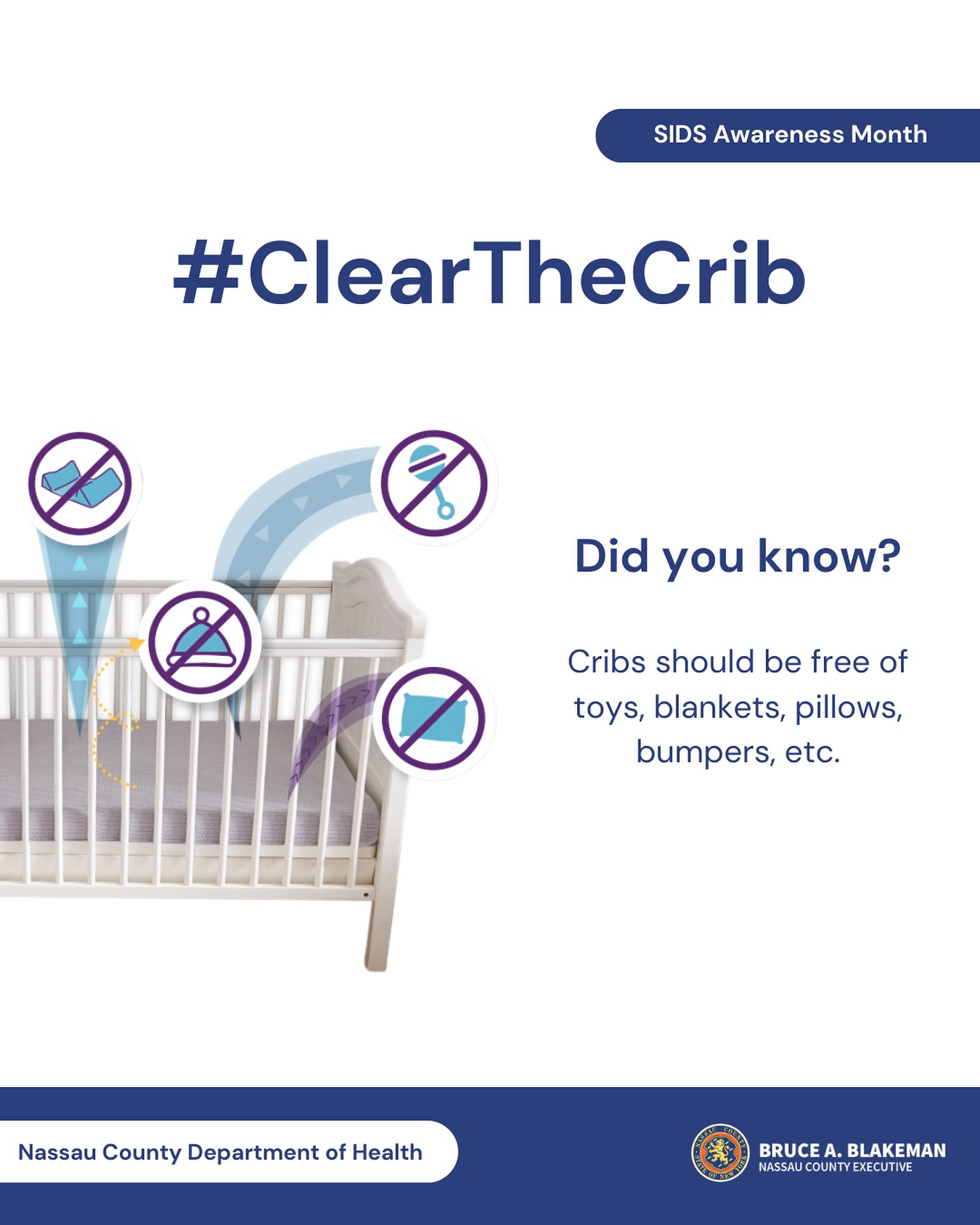 SIDS Awareness Month

#ClearTheCrib

Did you know?

Cribs should be free of toys, blankets, pillows, bumpers, etc.

Nassau County Department of Health

NASSAU COUNTY STATE OF NEW YORK

BRUCE A. BLAKEMAN
NASSAU COUNTY EXECUTIVE